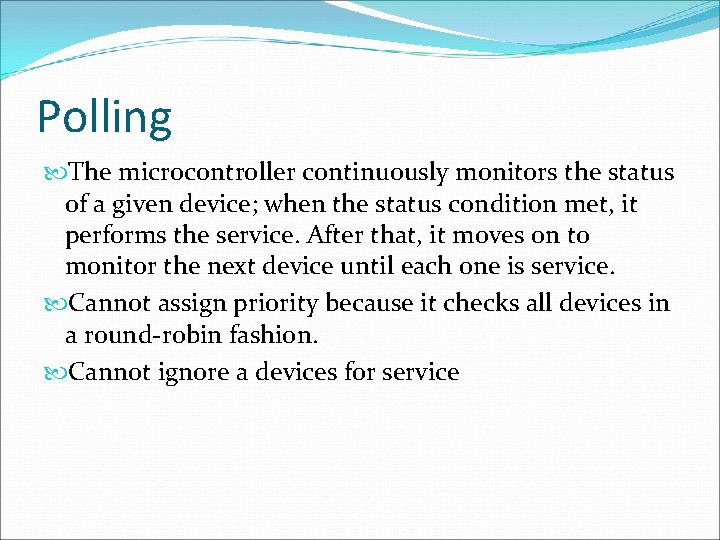 Polling

The microcontroller continuously monitors the status of a given device; when the status condition met, it performs the service. After that, it moves on to monitor the next device until each one is service.

Cannot assign priority because it checks all devices in a round-robin fashion.

Cannot ignore a devices for service